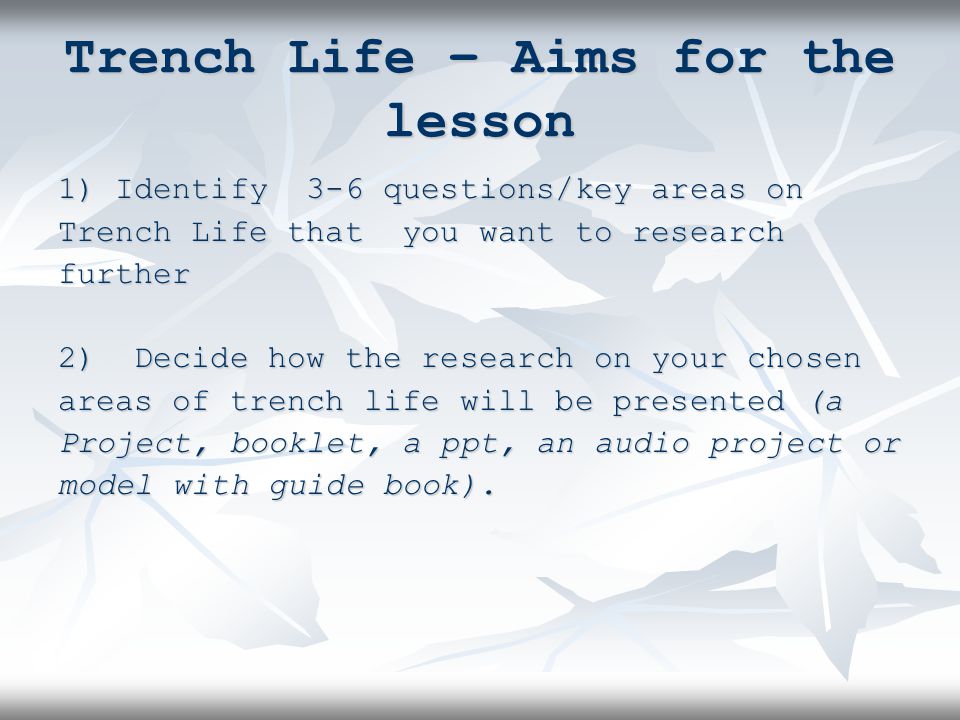 Trench Life – Aims for the lesson

1) Identify 3-6 questions/key areas on Trench Life that you want to research further

2) Decide how the research on your chosen areas of trench life will be presented (a Project, booklet, a ppt, an audio project or model with guide book).